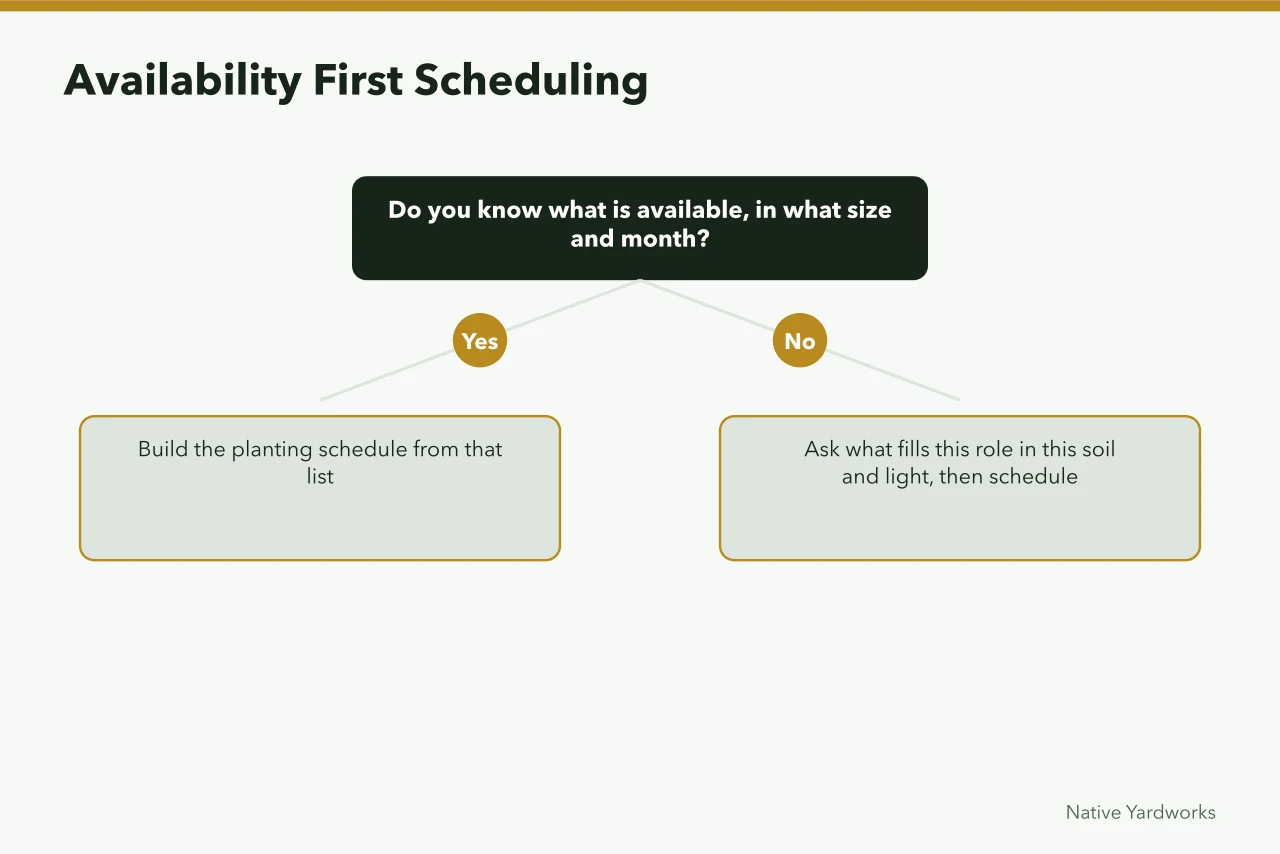 Availability First Scheduling

Do you know what is available, in what size and month?

Yes

No

Build the planting schedule from that list

Ask what fills this role in this soil and light, then schedule

Native Yardworks